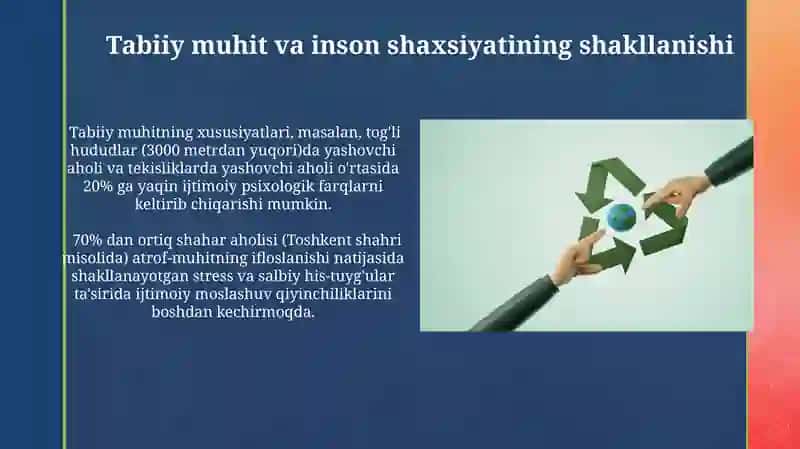 Tabiiy muhit va inson shaxsiyatining shakllanishi

Tabiiy muhitning xususiyatlari, masalan, tog'li hududlar (3000 metrdan yuqori)da yashovchi aholi va tekisliklarda yashovchi aholi o'rtasida 20% ga yaqin ijtimoiy psixologik farqlarni keltirib chiqarishi mumkin.

70% dan ortiq shahar aholisi (Toshkent shahri misolida) atrof-muhitning ifloslanishi natijasida shakllanayotgan stress va salbiy his-tuyg'ular ta'sirida ijtimoiy moslashuv qiyinchiliklarini boshdan kechirmoqda.